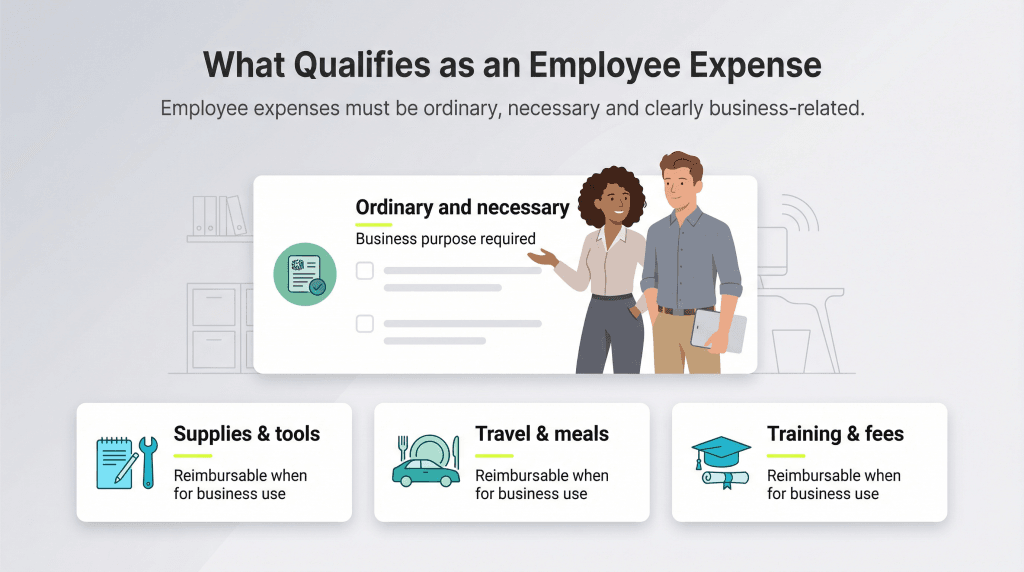 What Qualifies as an Employee Expense

Employee expenses must be ordinary, necessary and clearly business-related.

Ordinary and necessary

Business purpose required

Supplies & tools

Reimbursable when for business use

Travel & meals

Reimbursable when for business use

Training & fees

Reimbursable when for business use